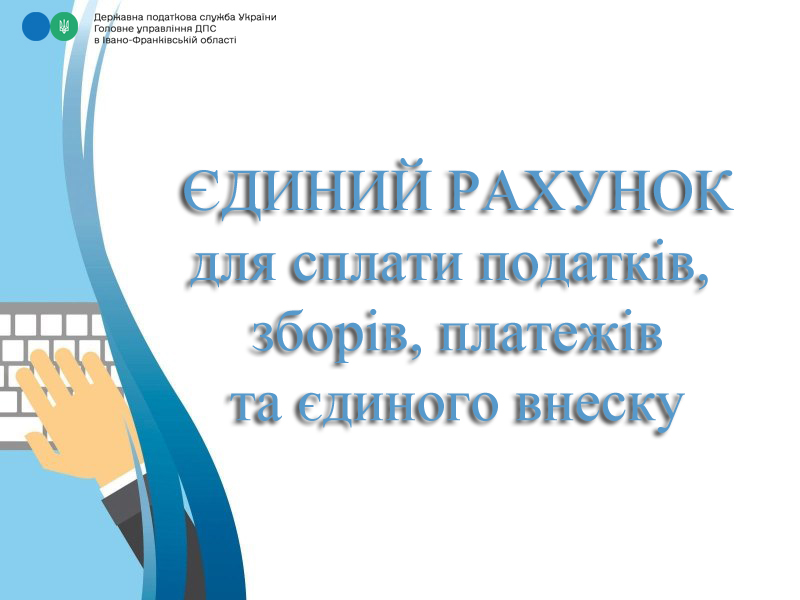 Державна податкова служба України
Головне управління ДПС
в Івано-Франківській області

ЄДИНИЙ РАХУНОК
для сплати податків,
зборів, платежів
та єдиного внеску